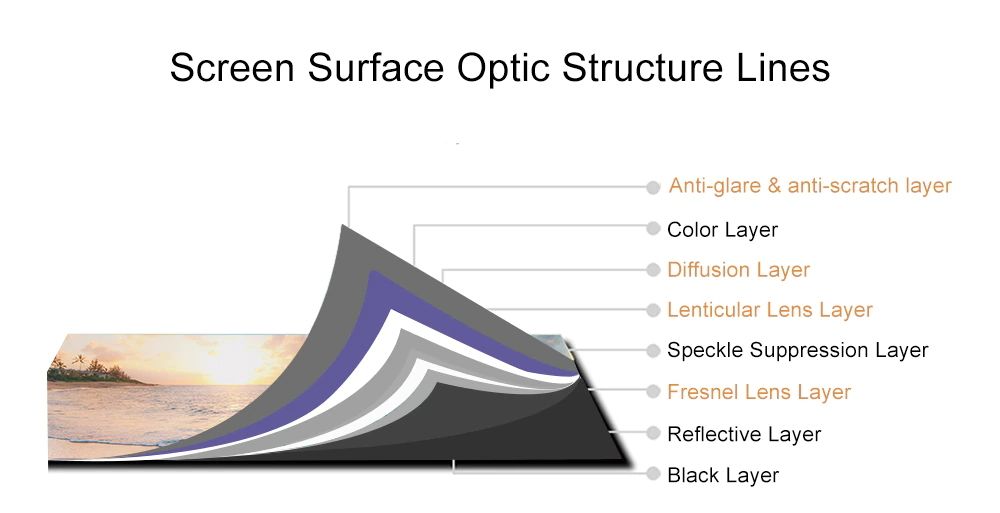 Screen Surface Optic Structure Lines

Anti-glare & anti-scratch layer
Color Layer
Diffusion Layer
Lenticular Lens Layer
Speckle Suppression Layer
Fresnel Lens Layer
Reflective Layer
Black Layer